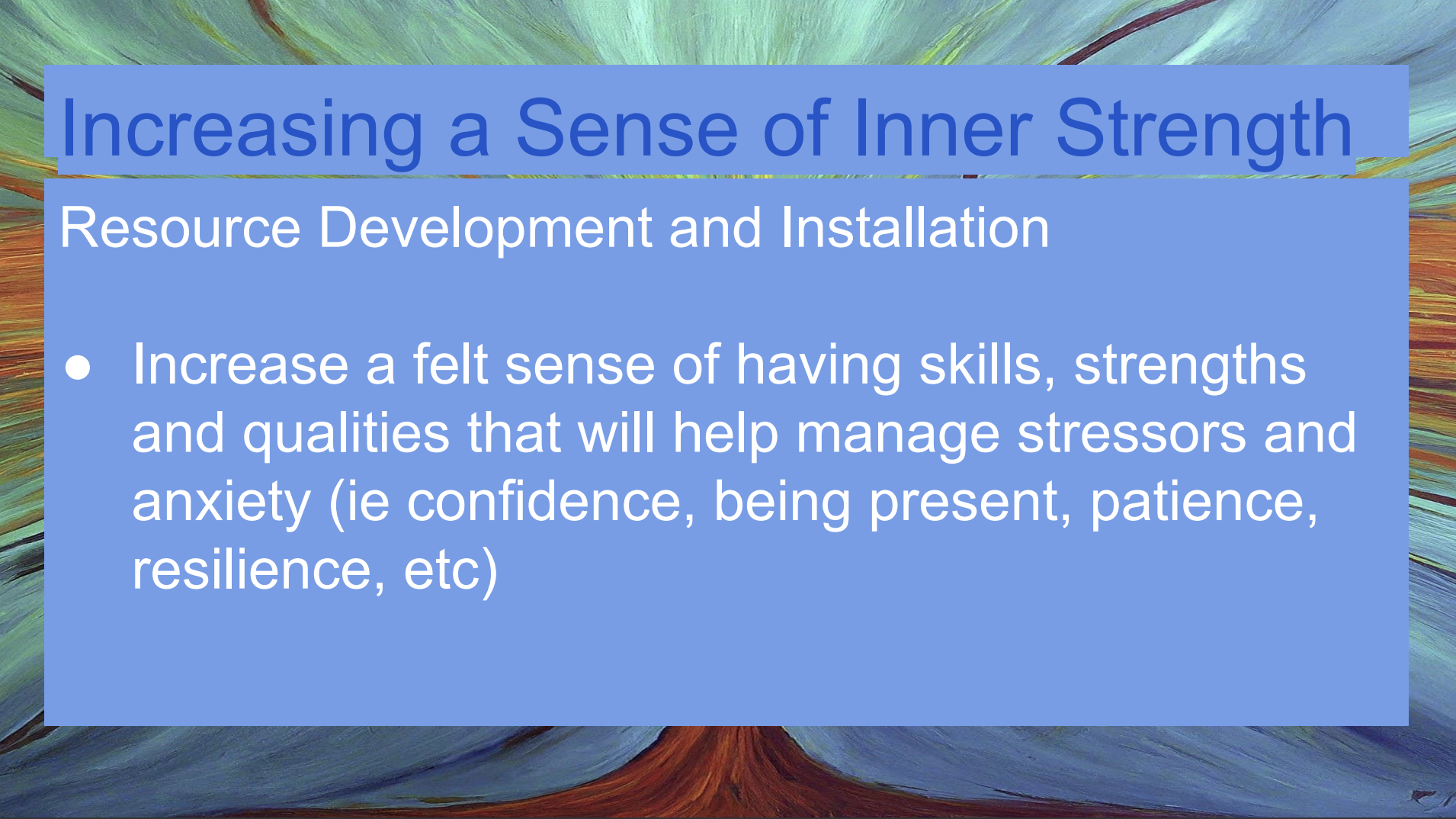 Increasing a Sense of Inner Strength

Resource Development and Installation

● Increase a felt sense of having skills, strengths and qualities that will help manage stressors and anxiety (ie confidence, being present, patience, resilience, etc)